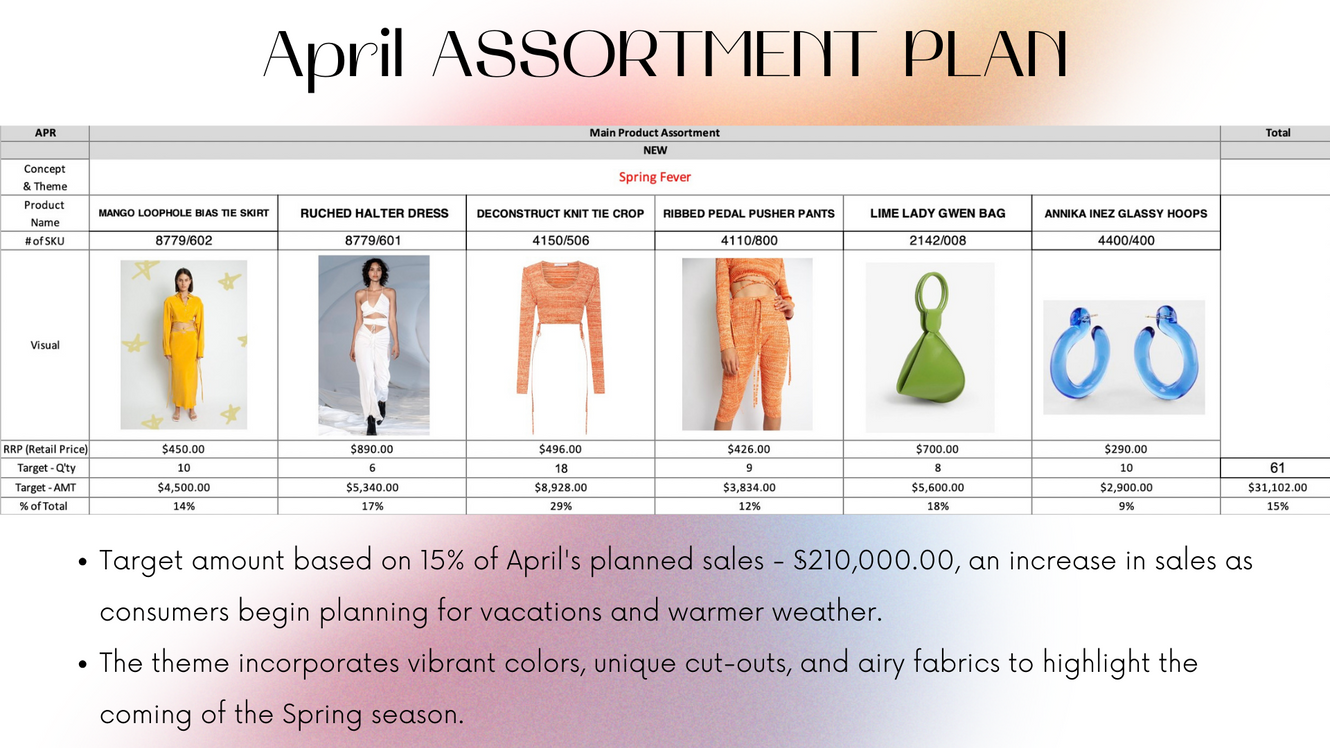 April ASSORTMENT PLAN

| APR | Main Product Assortment | | | | | | Total |
|---|---|---|---|---|---|---|---|
| | NEW | | | | | | |
| Concept & Theme | Spring Fever | | | | | | |
| Product Name | MANGO LOOPHOLE BIAS TIE SKIRT | RUCHED HALTER DRESS | DECONSTRUCT KNIT TIE CROP | RIBBED PEDAL PUSHER PANTS | LIME LADY GWEN BAG | ANNIKA INEZ GLASSY HOOPS | |
| # of SKU | 8779/602 | 8779/601 | 4150/506 | 4110/800 | 2142/008 | 4400/400 | |
| Visual | | | | | | | |
| RRP (Retail Price) | $450.00 | $890.00 | $496.00 | $426.00 | $700.00 | $290.00 | |
| Target - Q'ty | 10 | 6 | 18 | 9 | 8 | 10 | 61 |
| Target - AMT | $4,500.00 | $5,340.00 | $8,928.00 | $3,834.00 | $5,600.00 | $2,900.00 | $31,102.00 |
| % of Total | 14% | 17% | 29% | 12% | 18% | 9% | 15% |

• Target amount based on 15% of April's planned sales - $210,000.00, an increase in sales as consumers begin planning for vacations and warmer weather.
• The theme incorporates vibrant colors, unique cut-outs, and airy fabrics to highlight the coming of the Spring season.